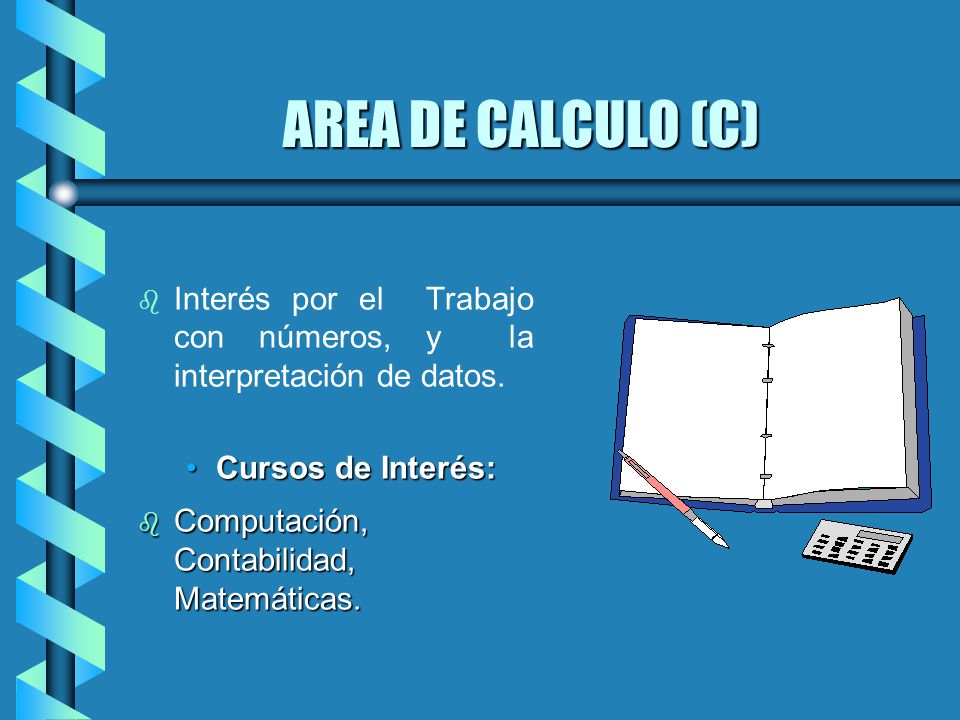 AREA DE CALCULO (C)

Interés por el Trabajo con números, y la interpretación de datos.

• Cursos de Interés:

Computación, Contabilidad, Matemáticas.